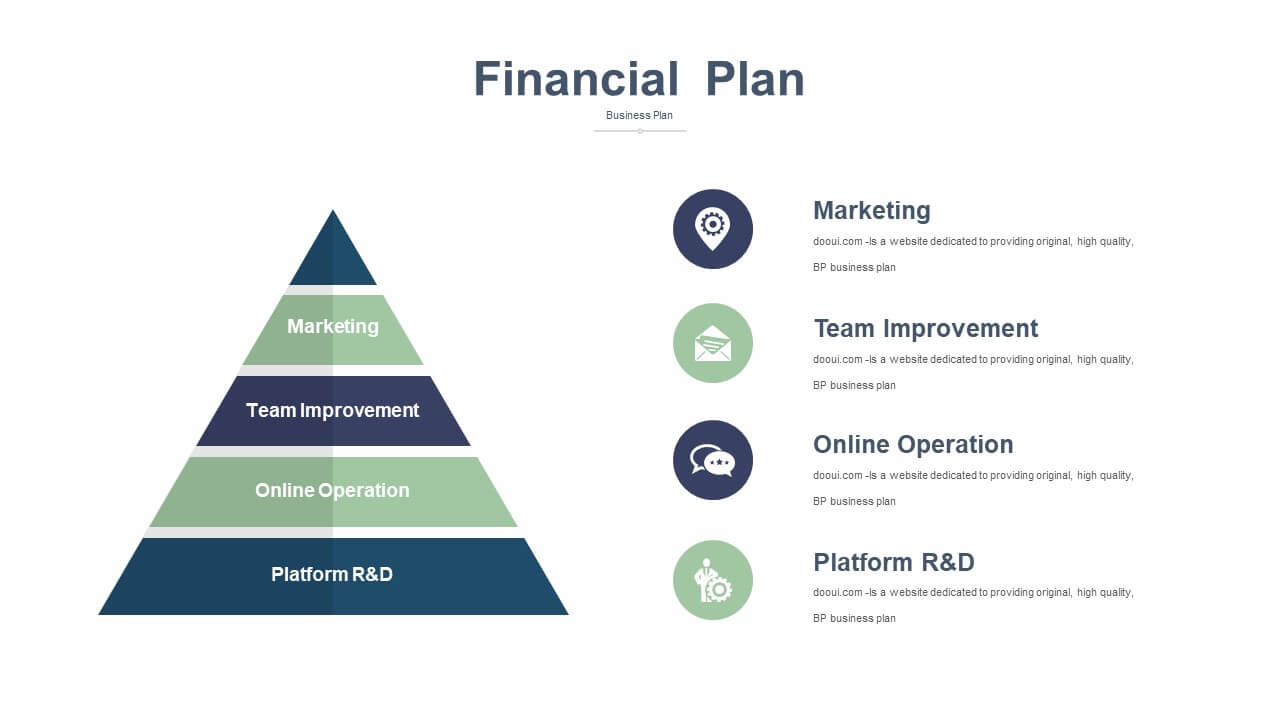 Financial Plan

Business Plan

Marketing

Team Improvement

Online Operation

Platform R&D

Marketing

dooui.com -Is a website dedicated to providing original, high quality, BP business plan

Team Improvement

dooui.com -Is a website dedicated to providing original, high quality, BP business plan

Online Operation

dooui.com -Is a website dedicated to providing original, high quality, BP business plan

Platform R&D

dooui.com -Is a website dedicated to providing original, high quality, BP business plan